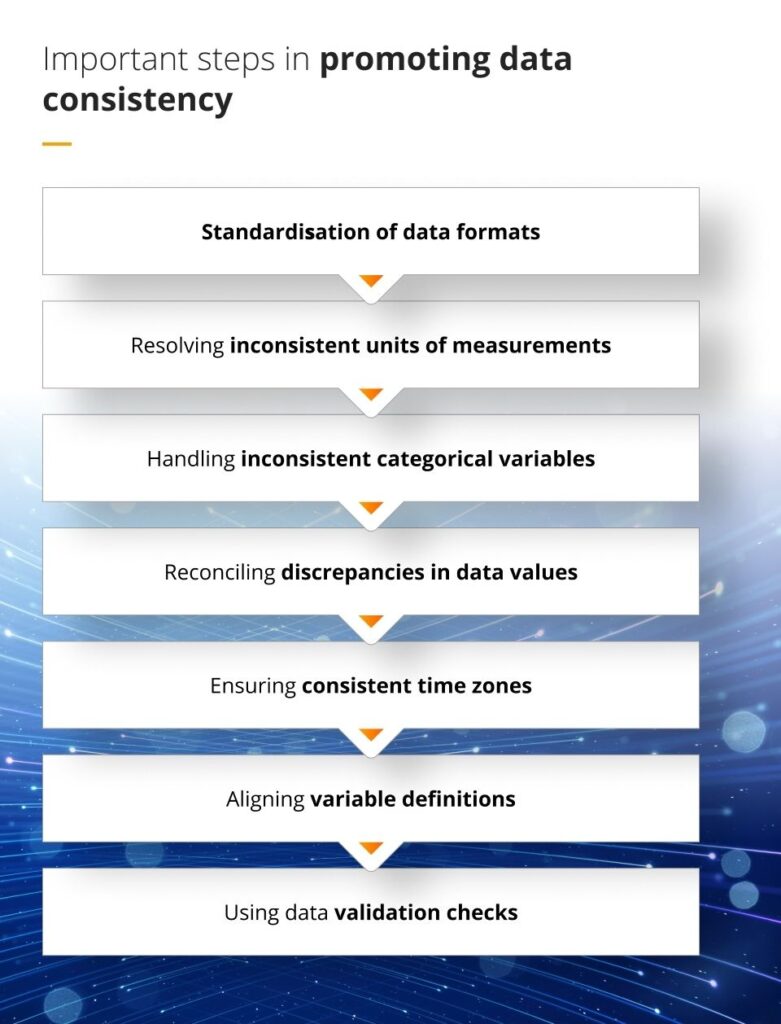 Important steps in promoting data consistency

Standardisation of data formats

Resolving inconsistent units of measurements

Handling inconsistent categorical variables

Reconciling discrepancies in data values

Ensuring consistent time zones

Aligning variable definitions

Using data validation checks